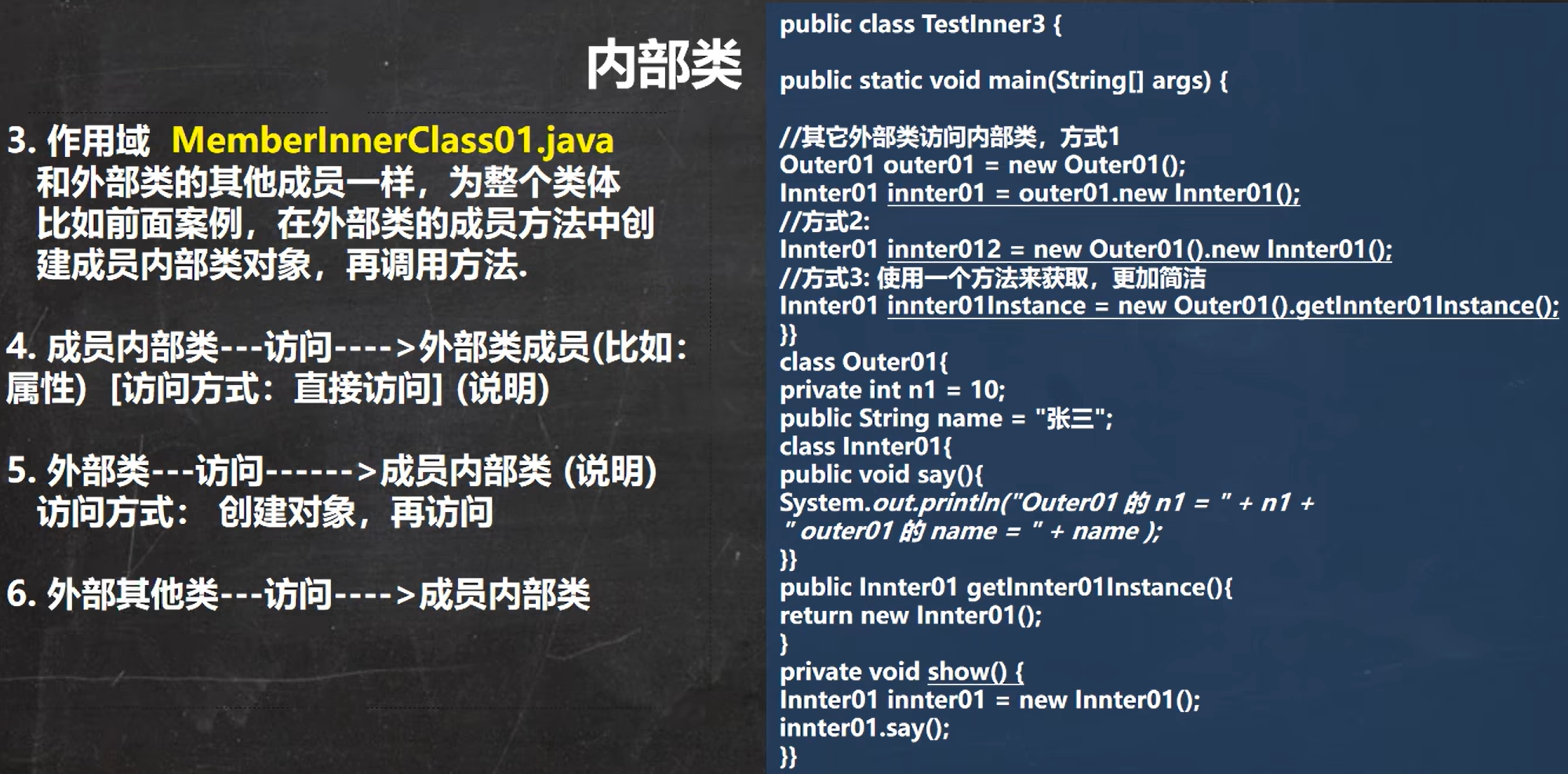 内部类

3. 作用域 MemberInnerClass01.java
和外部类的其他成员一样，为整个类体
比如前面案例，在外部类的成员方法中创建成员内部类对象，再调用方法.

4. 成员内部类---访问---->外部类成员(比如：属性) [访问方式：直接访问] (说明)

5. 外部类---访问------>成员内部类 (说明)
访问方式： 创建对象，再访问

6. 外部其他类---访问---->成员内部类

public class TestInner3 {

public static void main(String[] args) {

//其它外部类访问内部类，方式1
Outer01 outer01 = new Outer01();
Innter01 innter01 = outer01.new Innter01();
//方式2:
Innter01 innter012 = new Outer01().new Innter01();
//方式3: 使用一个方法来获取，更加简洁
Innter01 innter01Instance = new Outer01().getInnter01Instance();
}}
class Outer01{
private int n1 = 10;
public String name = "张三";
class Innter01{
public void say(){
System.out.println("Outer01 的 n1 = " + n1 +
" outer01 的 name = " + name );
}}
public Innter01 getInnter01Instance(){
return new Innter01();
}
private void show() {
Innter01 innter01 = new Innter01();
innter01.say();
}}